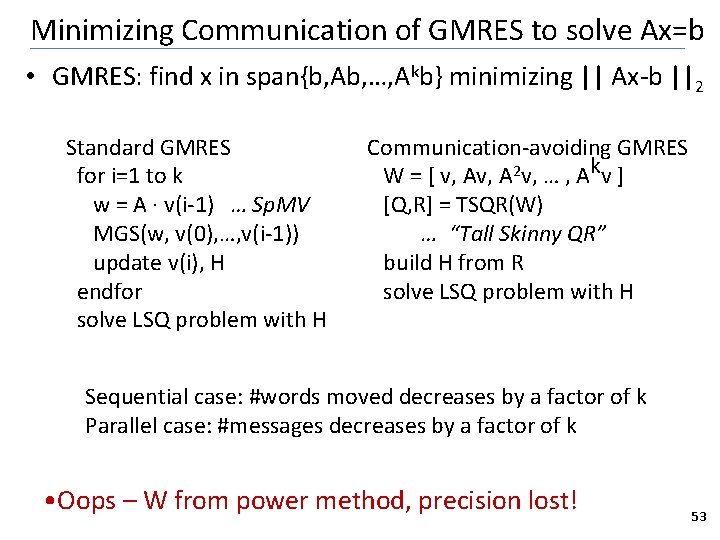 Minimizing Communication of GMRES to solve Ax=b

• GMRES: find x in span{b,Ab,…,$A^k$b} minimizing || Ax-b $||_2$

Standard GMRES
for i=1 to k
w = A · v(i-1) … SpMV
MGS(w, v(0),…,v(i-1))
update v(i), H
endfor
solve LSQ problem with H

Communication-avoiding GMRES
W = [ v, Av, $A^2$v, … , $A^k$v ]
[Q,R] = TSQR(W)
… "Tall Skinny QR"
build H from R
solve LSQ problem with H

Sequential case: #words moved decreases by a factor of k
Parallel case: #messages decreases by a factor of k

•Oops – W from power method, precision lost!

53